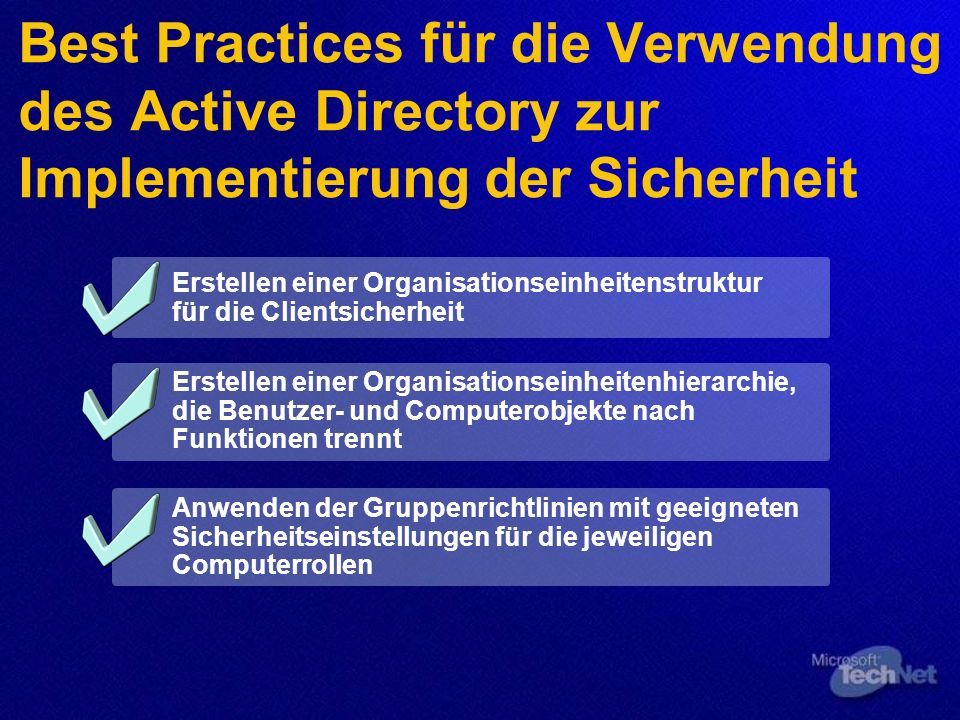 Best Practices für die Verwendung des Active Directory zur Implementierung der Sicherheit

Erstellen einer Organisationseinheitenstruktur für die Clientsicherheit

Erstellen einer Organisationseinheitenhierarchie, die Benutzer- und Computerobjekte nach Funktionen trennt

Anwenden der Gruppenrichtlinien mit geeigneten Sicherheitseinstellungen für die jeweiligen Computerrollen

Microsoft TechNet